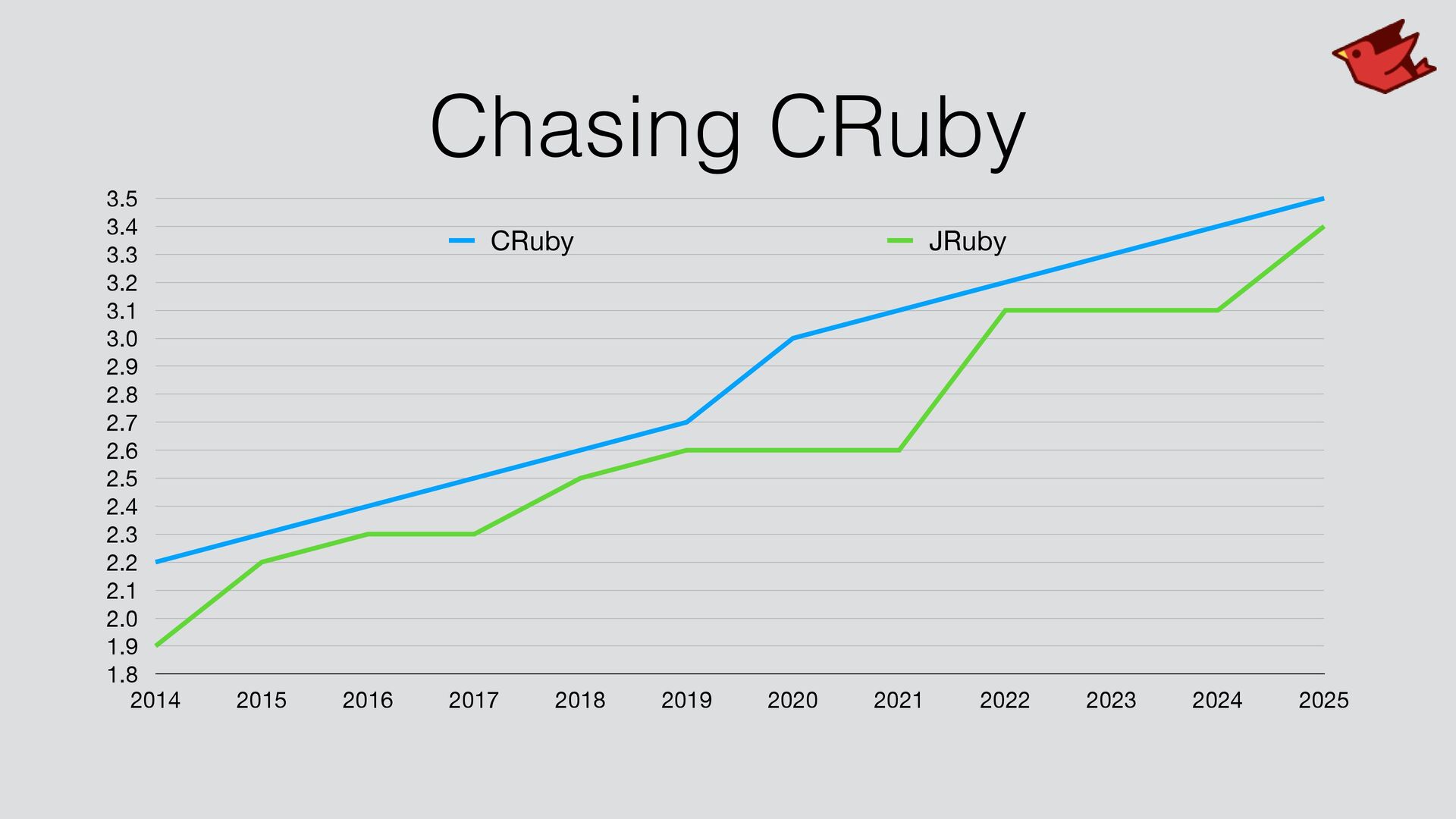 Chasing CRuby

CRuby
JRuby

3.5
3.4
3.3
3.2
3.1
3.0
2.9
2.8
2.7
2.6
2.5
2.4
2.3
2.2
2.1
2.0
1.9
1.8

2014 2015 2016 2017 2018 2019 2020 2021 2022 2023 2024 2025